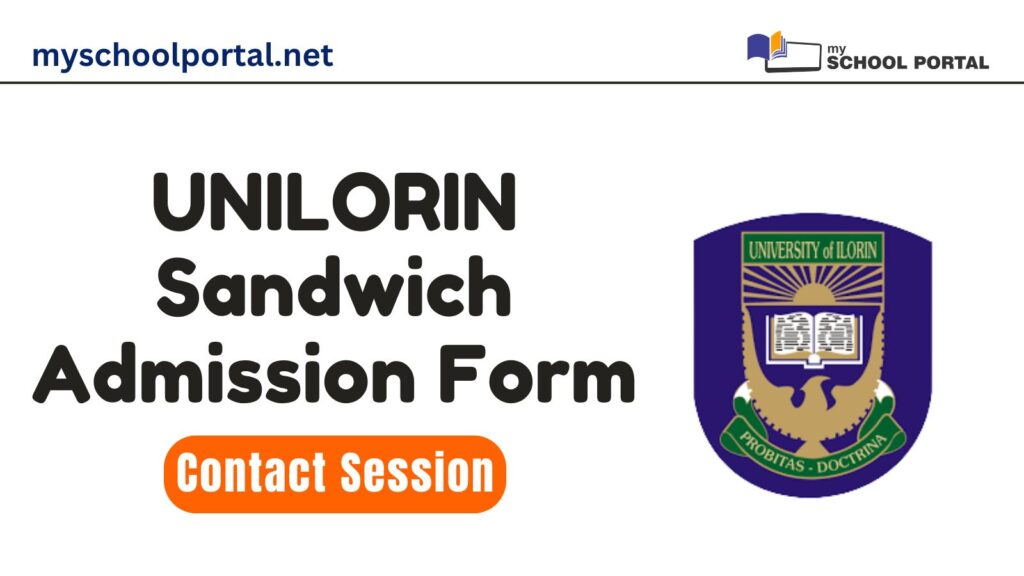 myschoolportal.net

my SCHOOL PORTAL

UNILORIN Sandwich Admission Form

Contact Session

UNIVERSITY of ILORIN

PROBITAS - DOCTRINA